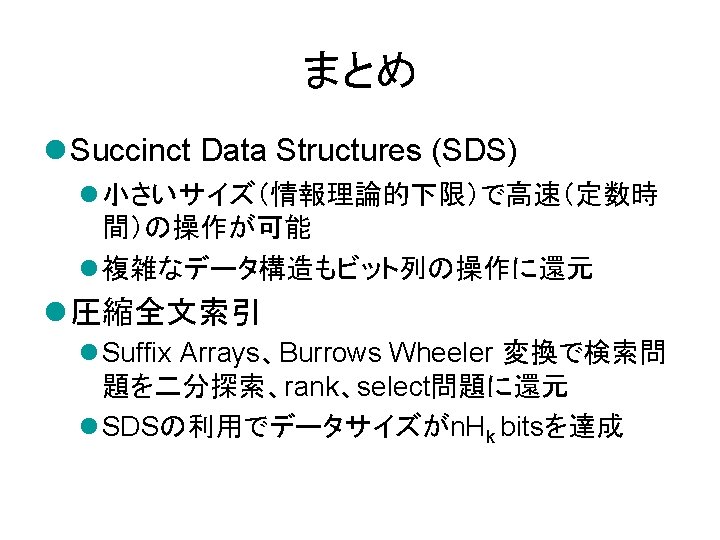 まとめ

● Succinct Data Structures (SDS)

● 小さいサイズ（情報理論的下限）で高速（定数時間）の操作が可能

● 複雑なデータ構造もビット列の操作に還元

● 圧縮全文索引

● Suffix Arrays、Burrows Wheeler 変換で検索問題を二分探索、rank、select問題に還元

● SDSの利用でデータサイズが$nH_k$ bitsを達成